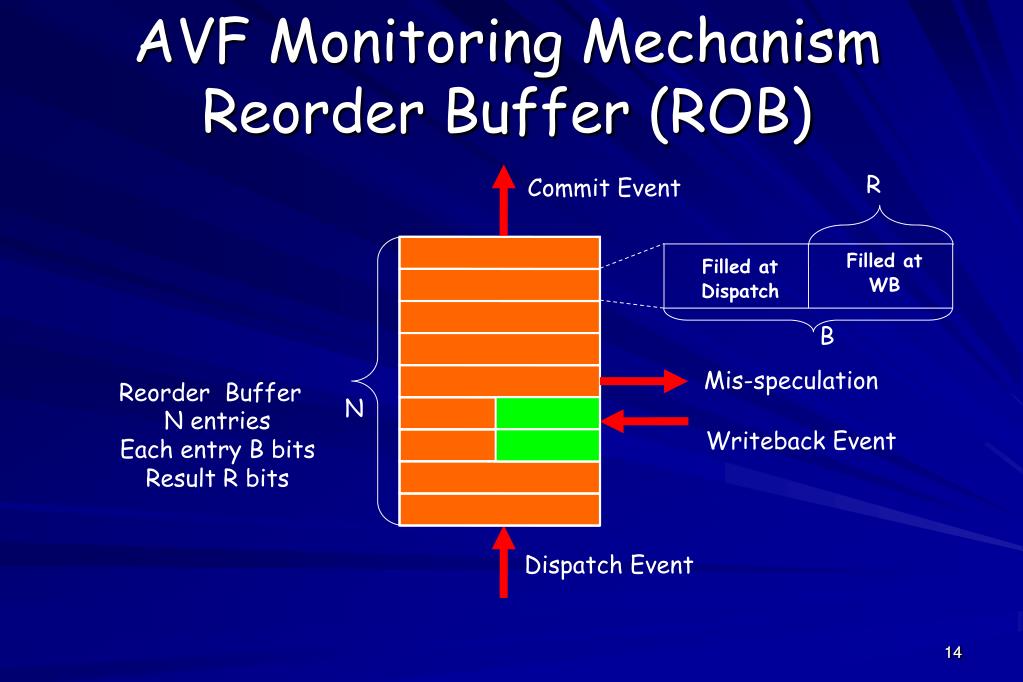 AVF Monitoring Mechanism
Reorder Buffer (ROB)

Commit Event

R

Filled at Dispatch

Filled at WB

B

Reorder Buffer
N entries
Each entry B bits
Result R bits

N

Mis-speculation

Writeback Event

Dispatch Event

14